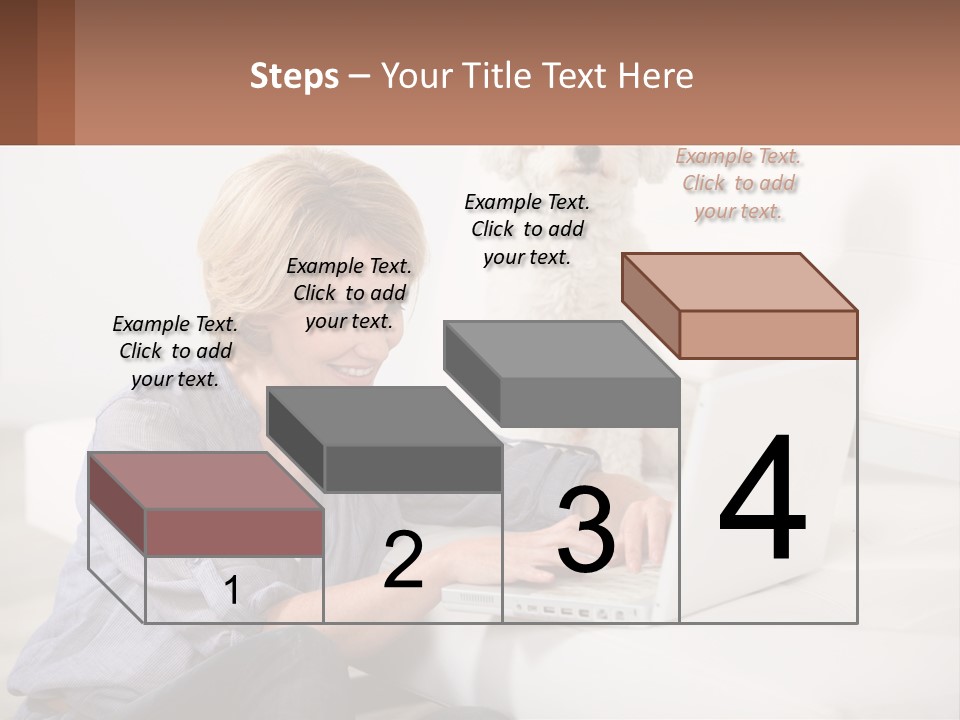 Steps – Your Title Text Here

Example Text. Click to add your text.

Example Text. Click to add your text.

Example Text. Click to add your text.

Example Text. Click to add your text.

1

2

3

4